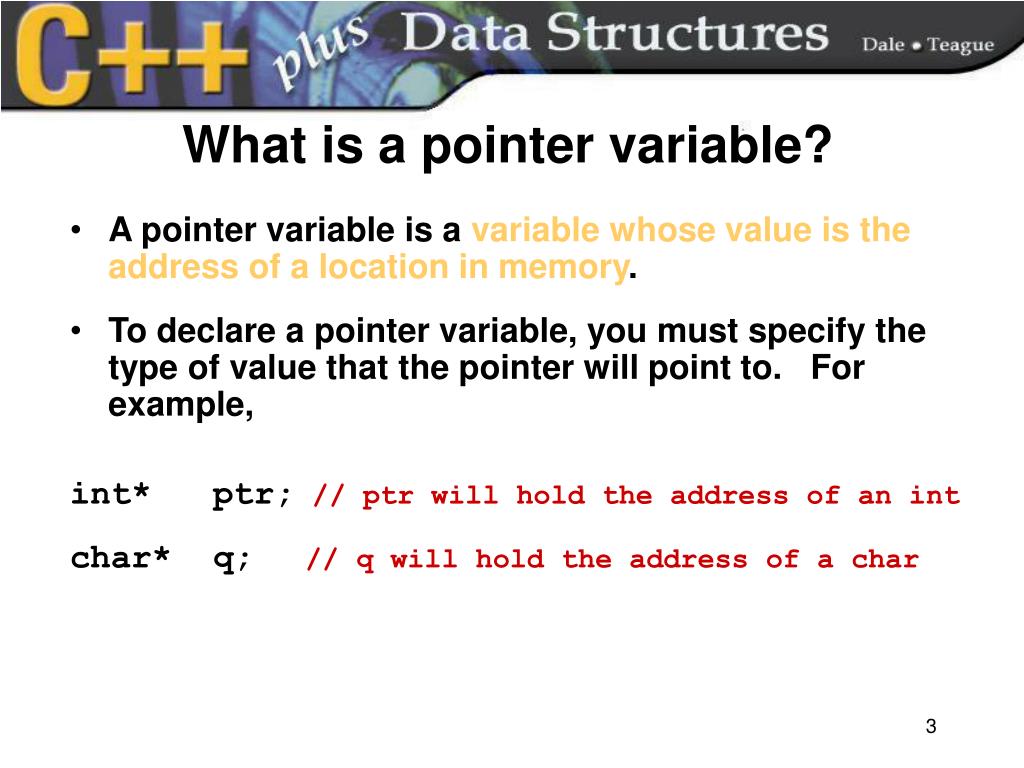 C++ plus Data Structures Dale • Teague

What is a pointer variable?

• A pointer variable is a variable whose value is the address of a location in memory.

• To declare a pointer variable, you must specify the type of value that the pointer will point to. For example,

int* ptr; // ptr will hold the address of an int

char* q; // q will hold the address of a char

3